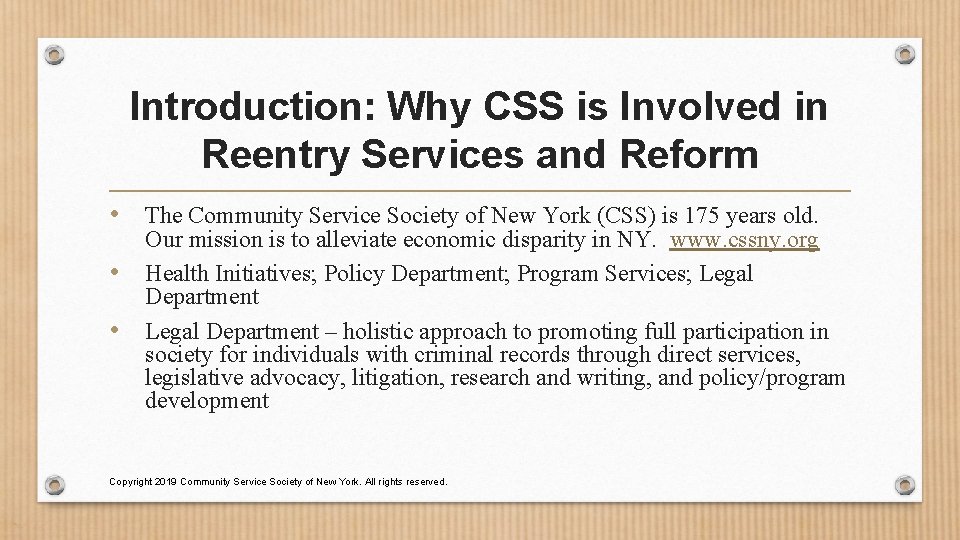 Introduction: Why CSS is Involved in Reentry Services and Reform

• The Community Service Society of New York (CSS) is 175 years old. Our mission is to alleviate economic disparity in NY. www.cssny.org

• Health Initiatives; Policy Department; Program Services; Legal Department

• Legal Department – holistic approach to promoting full participation in society for individuals with criminal records through direct services, legislative advocacy, litigation, research and writing, and policy/program development

Copyright 2019 Community Service Society of New York. All rights reserved.